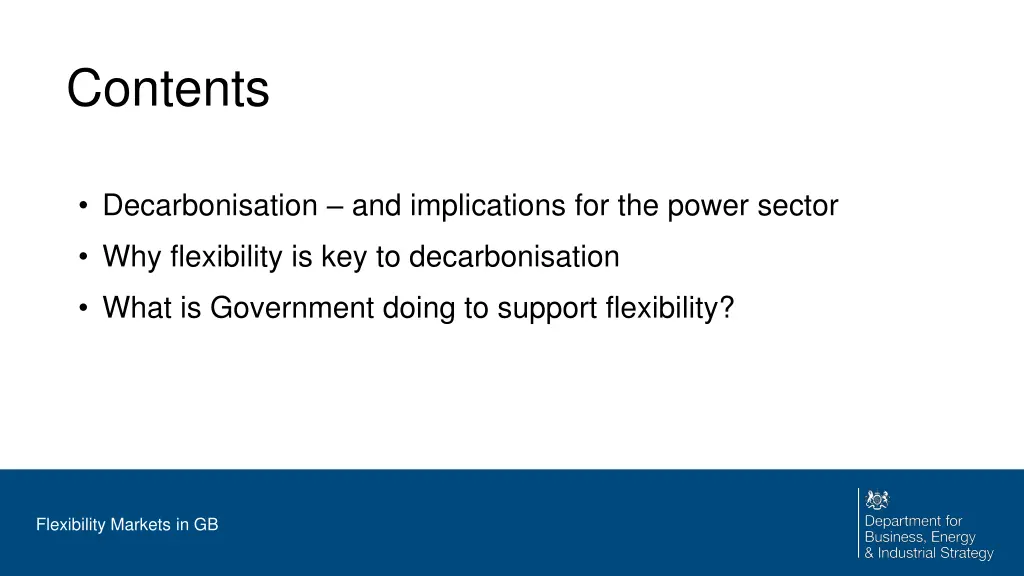 Contents

• Decarbonisation – and implications for the power sector
• Why flexibility is key to decarbonisation
• What is Government doing to support flexibility?

Flexibility Markets in GB

Department for Business, Energy & Industrial Strategy